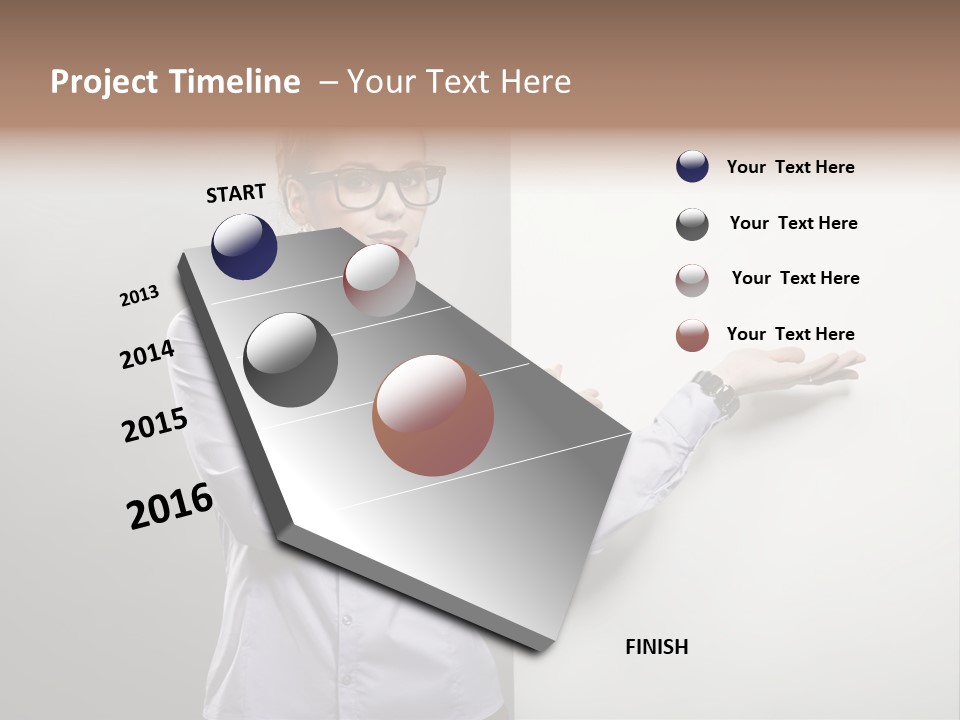 Project Timeline – Your Text Here

START

2013

2014

2015

2016

FINISH

Your Text Here

Your Text Here

Your Text Here

Your Text Here